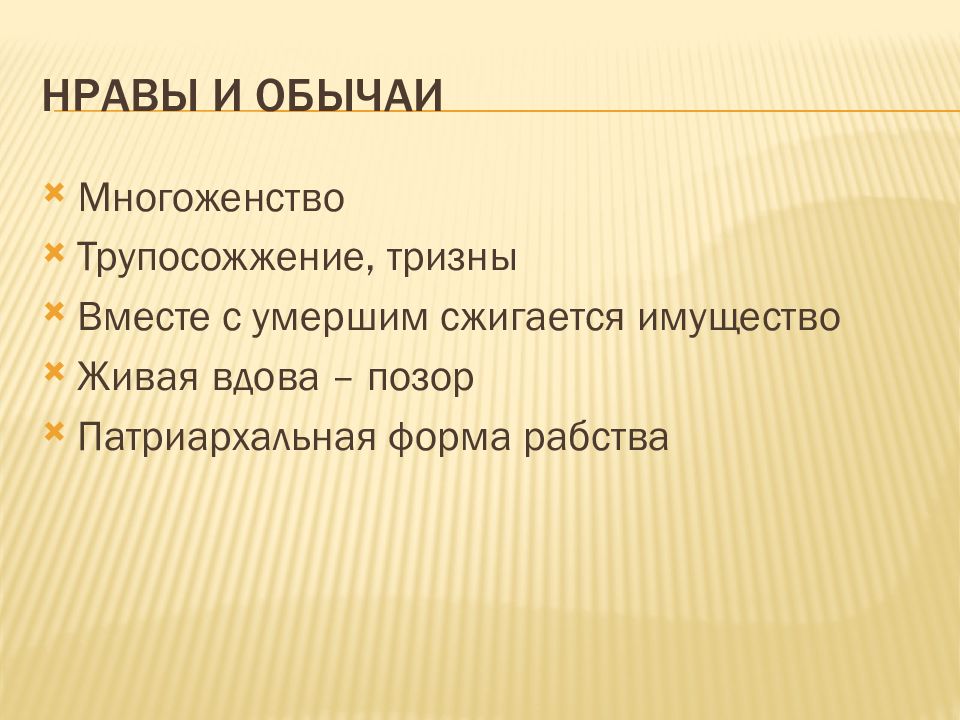 НРАВЫ И ОБЫЧАИ

Многоженство
Трупосожжение, тризны
Вместе с умершим сжигается имущество
Живая вдова – позор
Патриархальная форма рабства